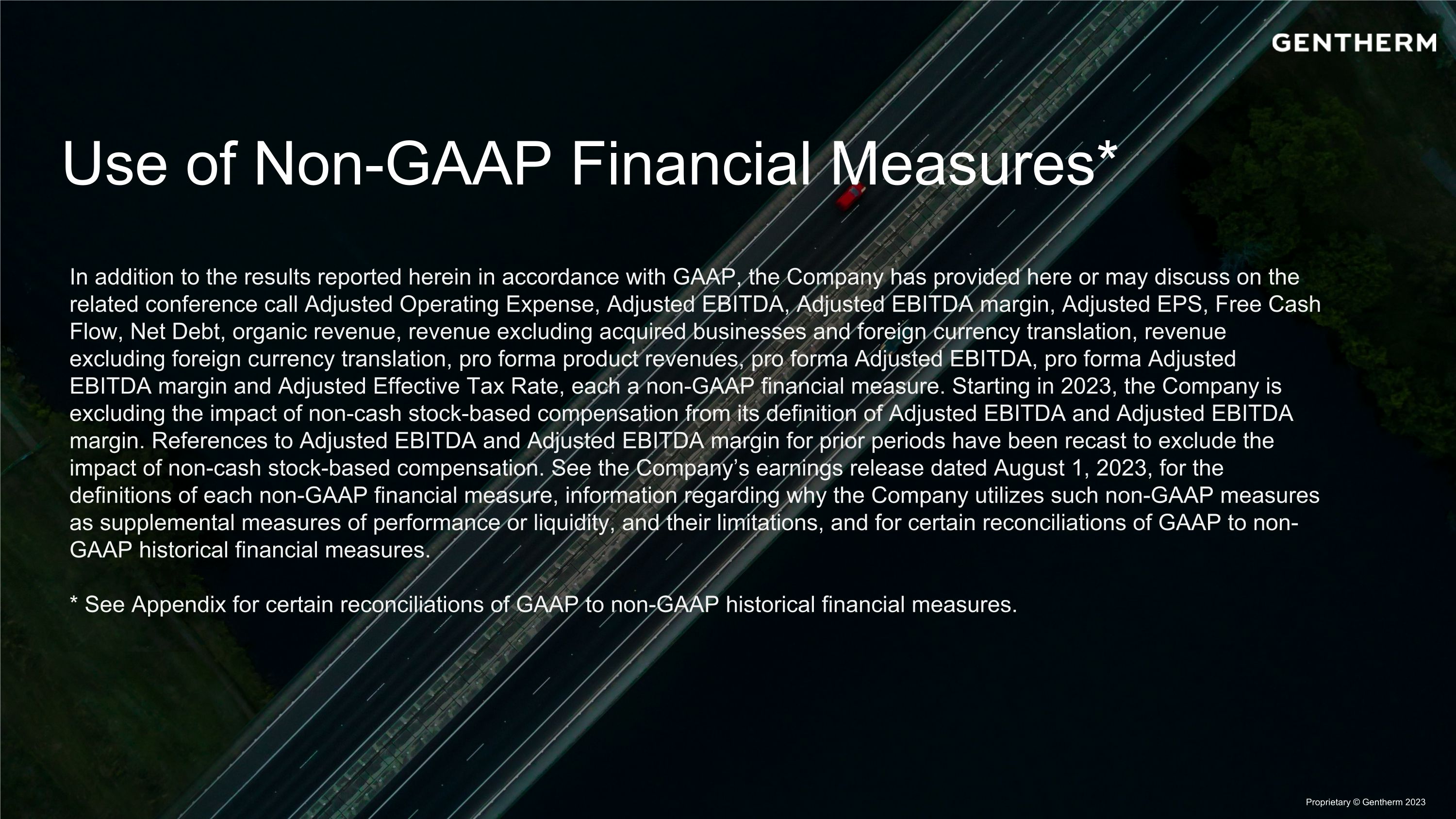 GENTHERM

Use of Non-GAAP Financial Measures*

In addition to the results reported herein in accordance with GAAP, the Company has provided here or may discuss on the related conference call Adjusted Operating Expense, Adjusted EBITDA, Adjusted EBITDA margin, Adjusted EPS, Free Cash Flow, Net Debt, organic revenue, revenue excluding acquired businesses and foreign currency translation, revenue excluding foreign currency translation, pro forma product revenues, pro forma Adjusted EBITDA, pro forma Adjusted EBITDA margin and Adjusted Effective Tax Rate, each a non-GAAP financial measure. Starting in 2023, the Company is excluding the impact of non-cash stock-based compensation from its definition of Adjusted EBITDA and Adjusted EBITDA margin. References to Adjusted EBITDA and Adjusted EBITDA margin for prior periods have been recast to exclude the impact of non-cash stock-based compensation. See the Company's earnings release dated August 1, 2023, for the definitions of each non-GAAP financial measure, information regarding why the Company utilizes such non-GAAP measures as supplemental measures of performance or liquidity, and their limitations, and for certain reconciliations of GAAP to non-GAAP historical financial measures.

* See Appendix for certain reconciliations of GAAP to non-GAAP historical financial measures.

Proprietary © Gentherm 2023